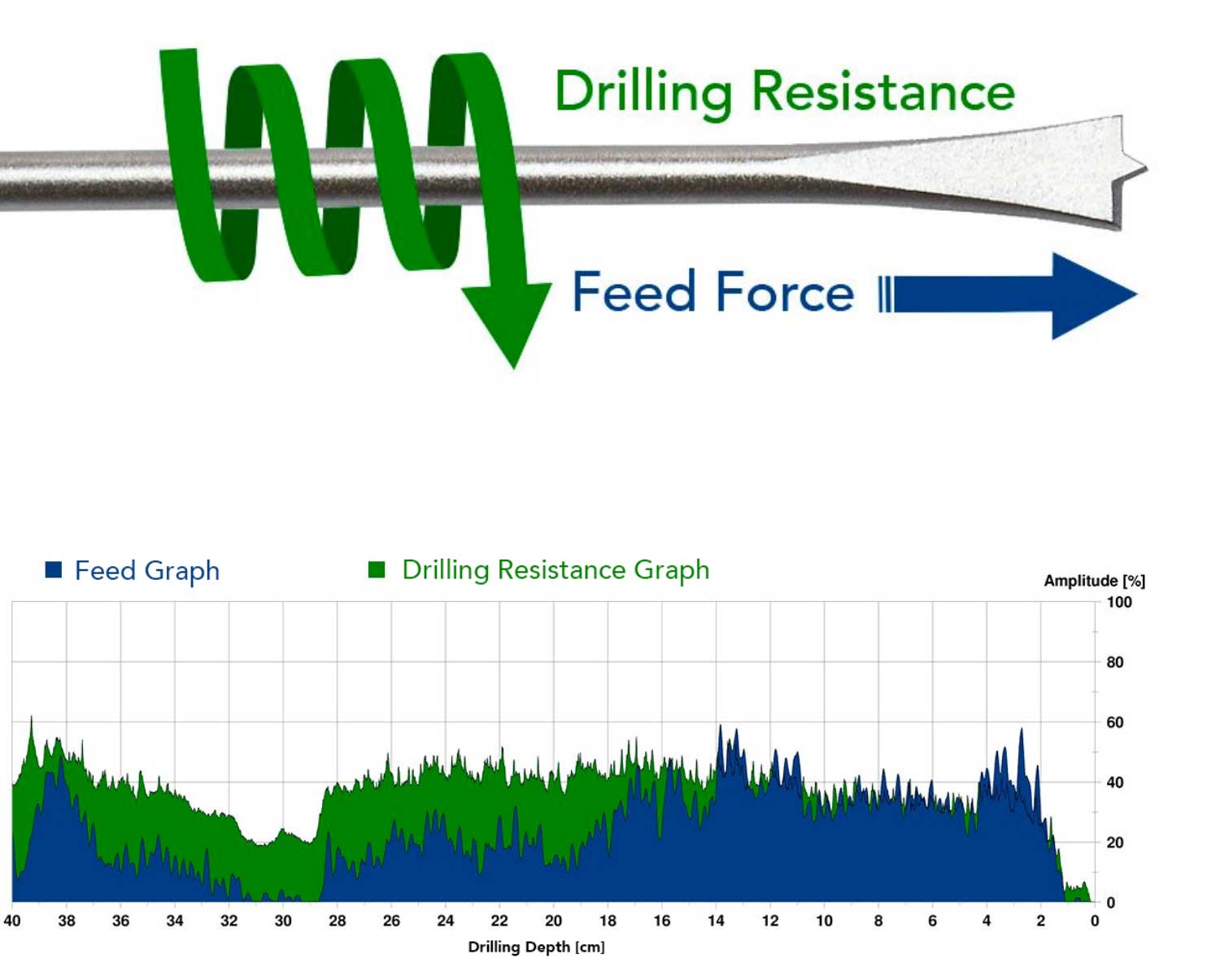 Drilling Resistance

Feed Force

Feed Graph

Drilling Resistance Graph

Amplitude [%]

100
80
60
40
20
0

40 38 36 34 32 30 28 26 24 22 20 18 16 14 12 10 8 6 4 2 0

Drilling Depth [cm]